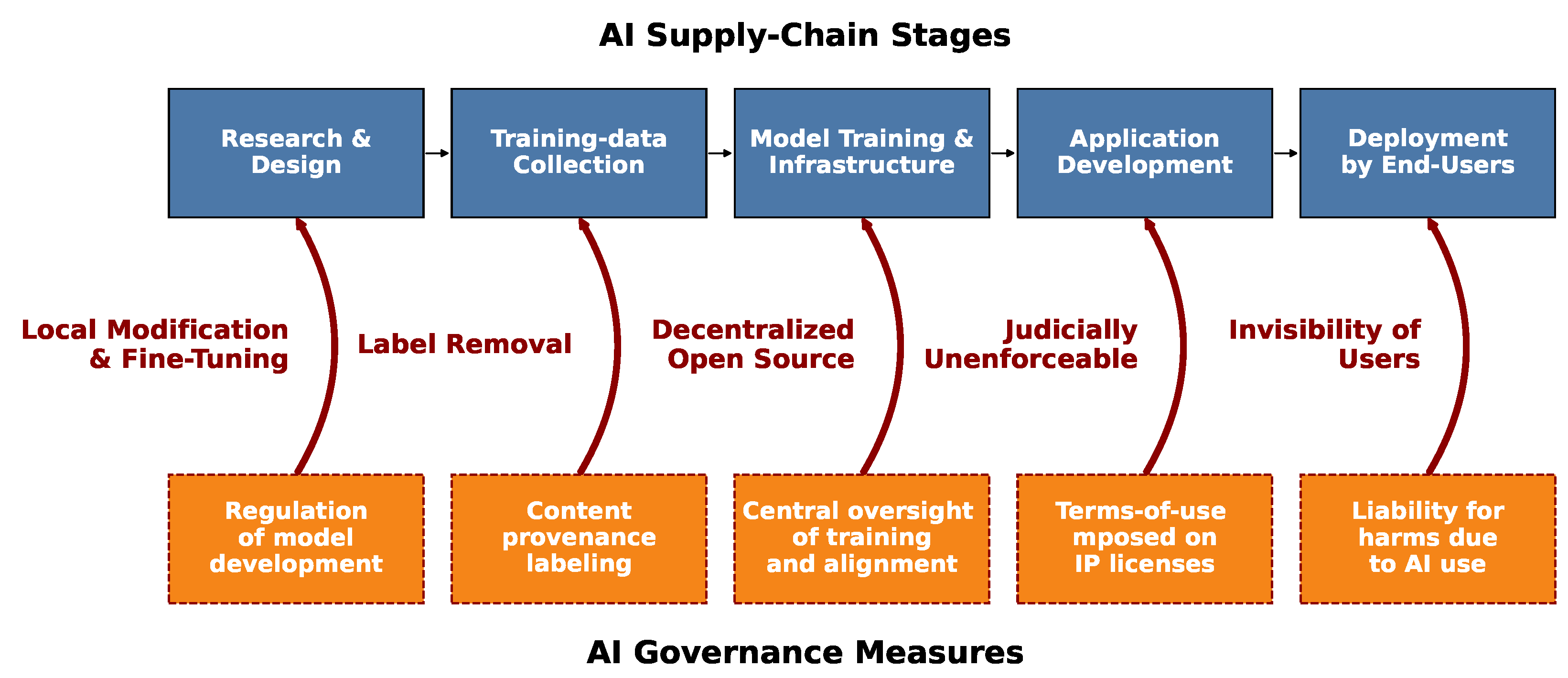 AI Supply-Chain Stages

Research & Design

Training-data Collection

Model Training & Infrastructure

Application Development

Deployment by End-Users

Local Modification & Fine-Tuning

Label Removal

Decentralized Open Source

Judicially Unenforceable

Invisibility of Users

Regulation of model development

Content provenance labeling

Central oversight of training and alignment

Terms-of-use mposed on IP licenses

Liability for harms due to AI use

AI Governance Measures